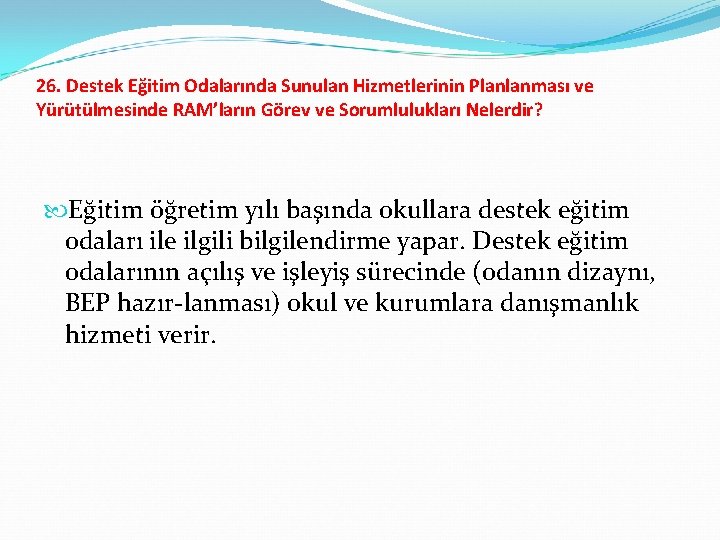 26. Destek Eğitim Odalarında Sunulan Hizmetlerinin Planlanması ve Yürütülmesinde RAM'ların Görev ve Sorumlulukları Nelerdir?

Eğitim öğretim yılı başında okullara destek eğitim odaları ile ilgili bilgilendirme yapar. Destek eğitim odalarının açılış ve işleyiş sürecinde (odanın dizaynı, BEP hazır-lanması) okul ve kurumlara danışmanlık hizmeti verir.